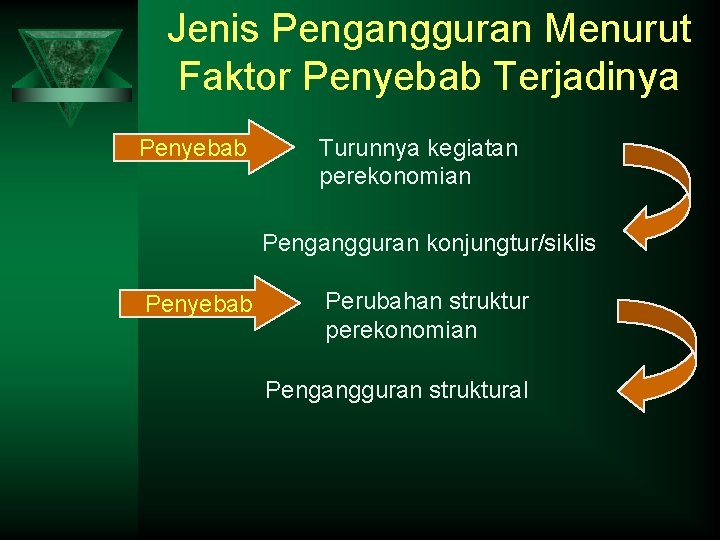 Jenis Pengangguran Menurut Faktor Penyebab Terjadinya

Penyebab

Turunnya kegiatan perekonomian

Pengangguran konjungtur/siklis

Penyebab

Perubahan struktur perekonomian

Pengangguran struktural